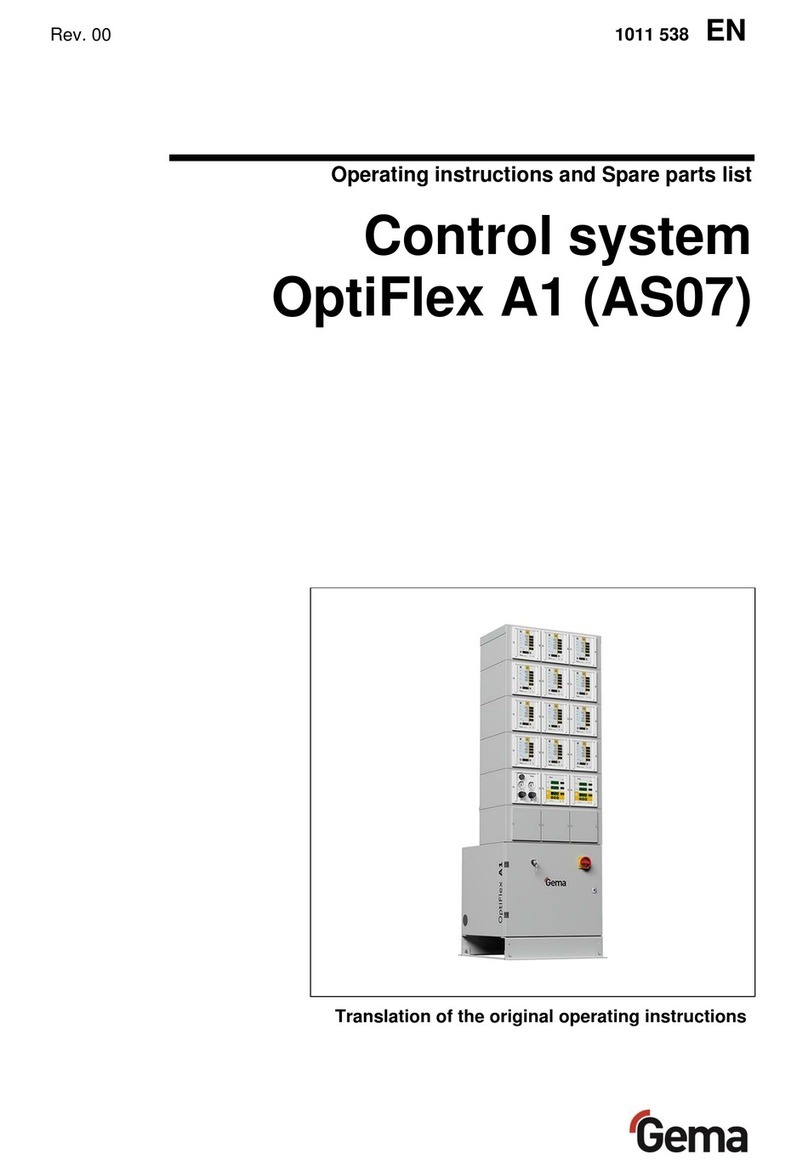 Rev. 00

1011 538 EN

Operating instructions and Spare parts list

Control system OptiFlex A1 (AS07)

OptiFlex A1

Gema

Translation of the original operating instructions

Gema